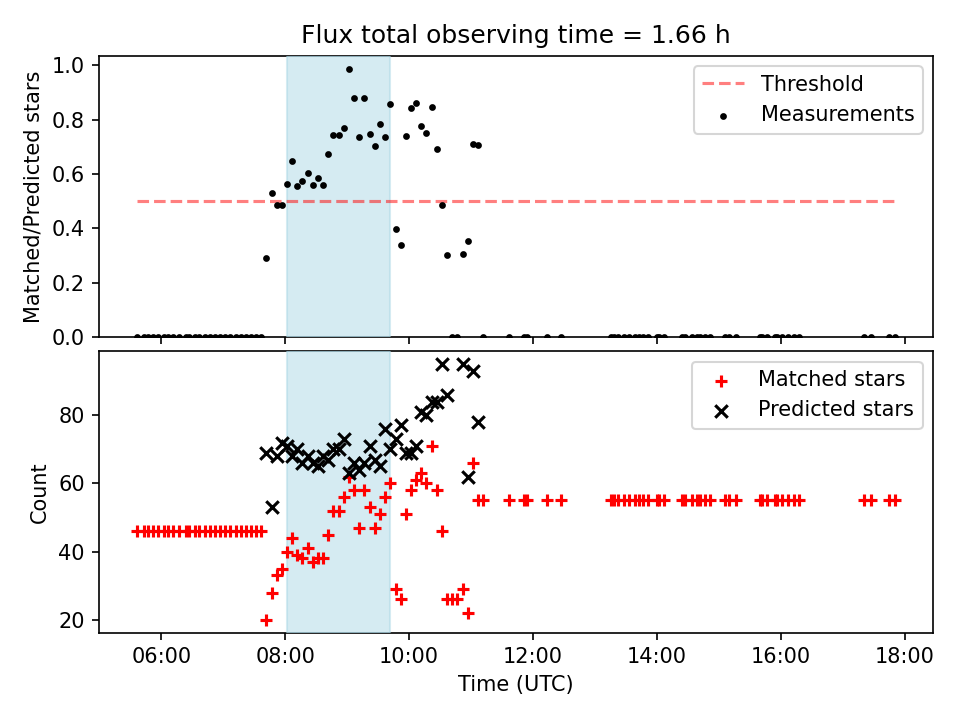 Flux total observing time = 1.66 h

Matched/Predicted stars

1.0
0.8
0.6
0.4
0.2
0.0

Threshold
Measurements

Count

80
60
40
20

Matched stars
Predicted stars

06:00 08:00 10:00 12:00 14:00 16:00 18:00

Time (UTC)